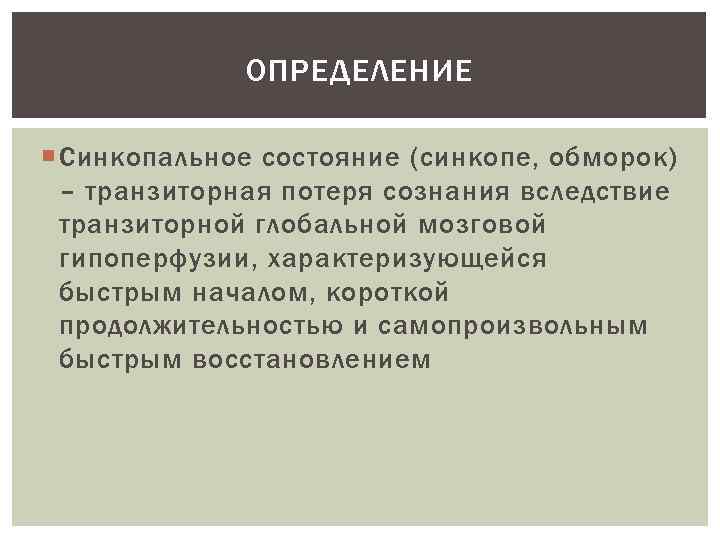 ОПРЕДЕЛЕНИЕ

Синкопальное состояние (синкопе, обморок) – транзиторная потеря сознания вследствие транзиторной глобальной мозговой гипоперфузии, характеризующейся быстрым началом, короткой продолжительностью и самопроизвольным быстрым восстановлением